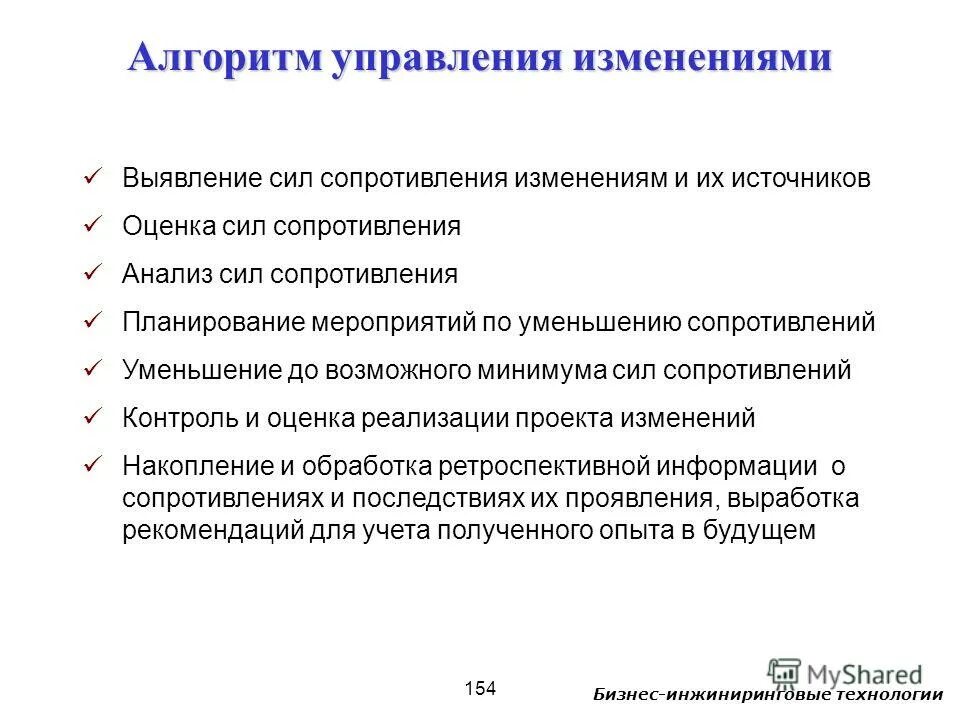 Алгоритм управления изменениями

✓ Выявление сил сопротивления изменениям и их источников
✓ Оценка сил сопротивления
✓ Анализ сил сопротивления
✓ Планирование мероприятий по уменьшению сопротивлений
✓ Уменьшение до возможного минимума сил сопротивлений
✓ Контроль и оценка реализации проекта изменений
✓ Накопление и обработка ретроспективной информации о сопротивлениях и последствиях их проявления, выработка рекомендаций для учета полученного опыта в будущем

154

MyShared

Бизнес-инжиниринговые технологии